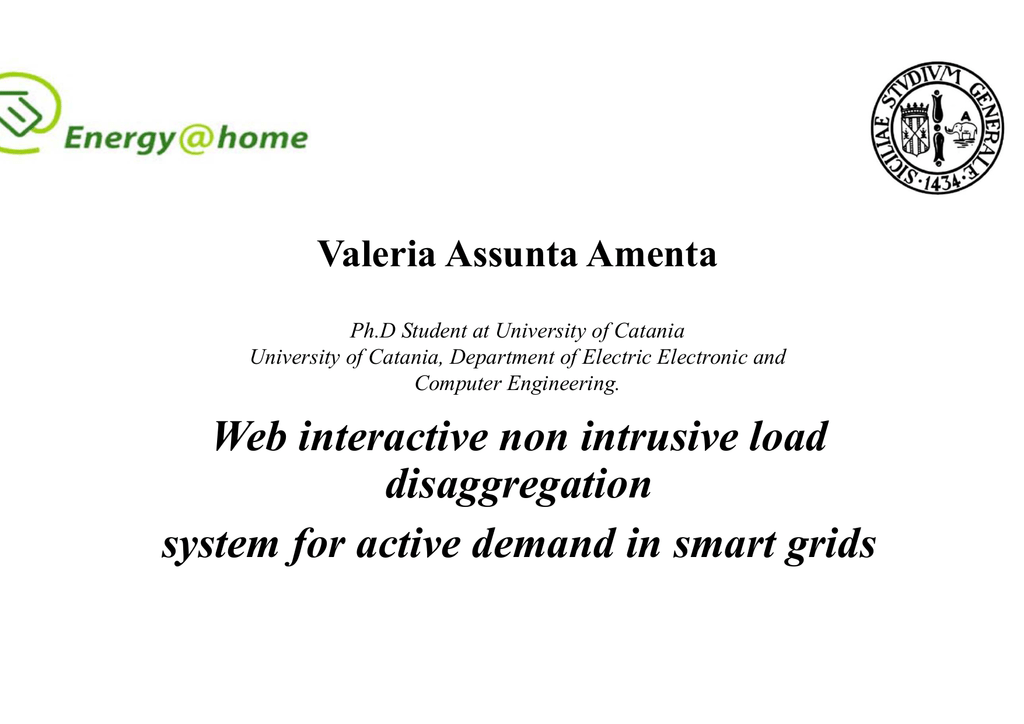 Energy@home

SICILIAE STVDIVM GENERALE ·1434·

Valeria Assunta Amenta

Ph.D Student at University of Catania
University of Catania, Department of Electric Electronic and Computer Engineering.

Web interactive non intrusive load disaggregation
system for active demand in smart grids